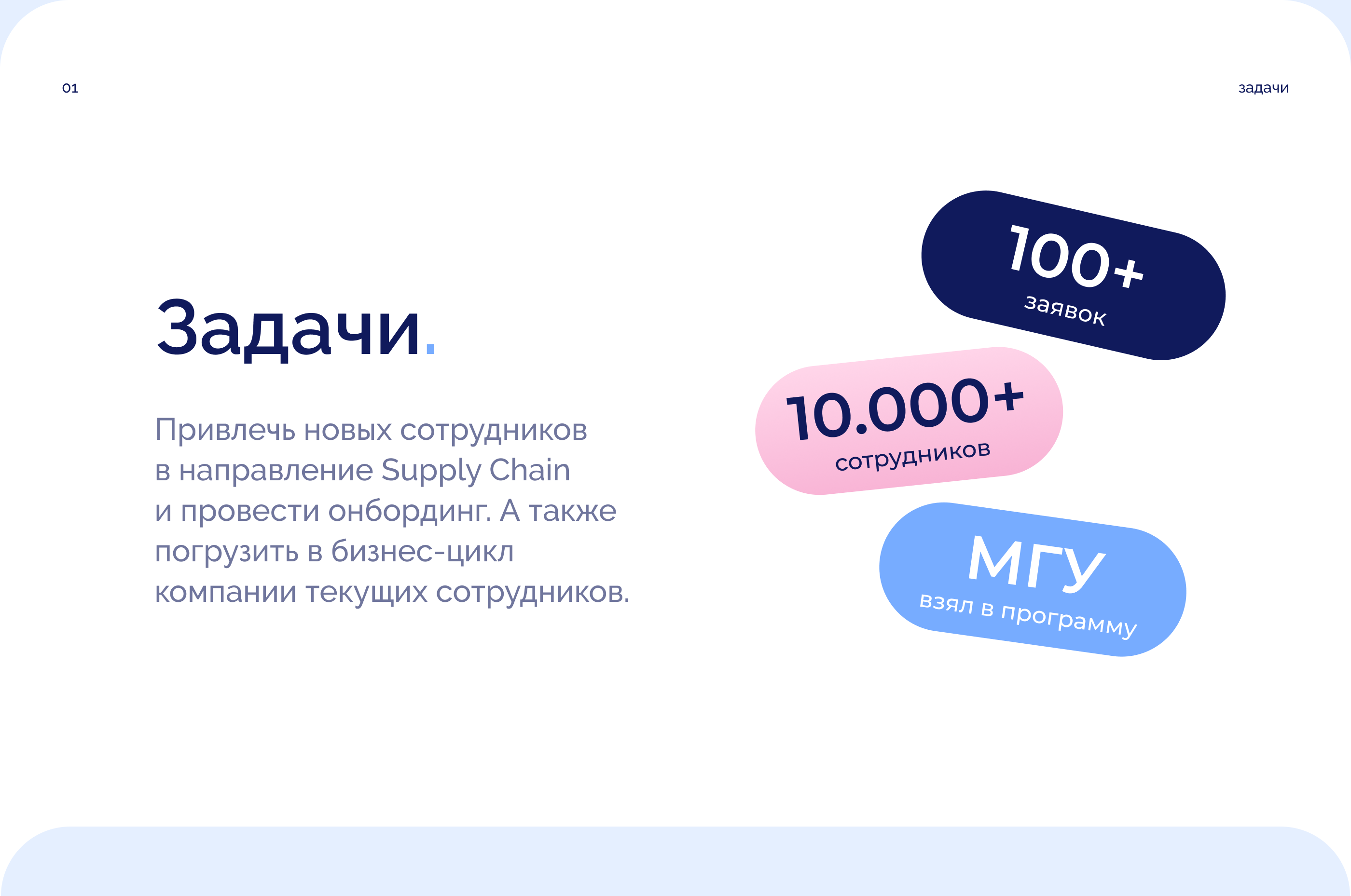 01

задачи

Задачи.

Привлечь новых сотрудников в направление Supply Chain и провести онбординг. А также погрузить в бизнес-цикл компании текущих сотрудников.

100+
заявок

10.000+
сотрудников

МГУ
взял в программу